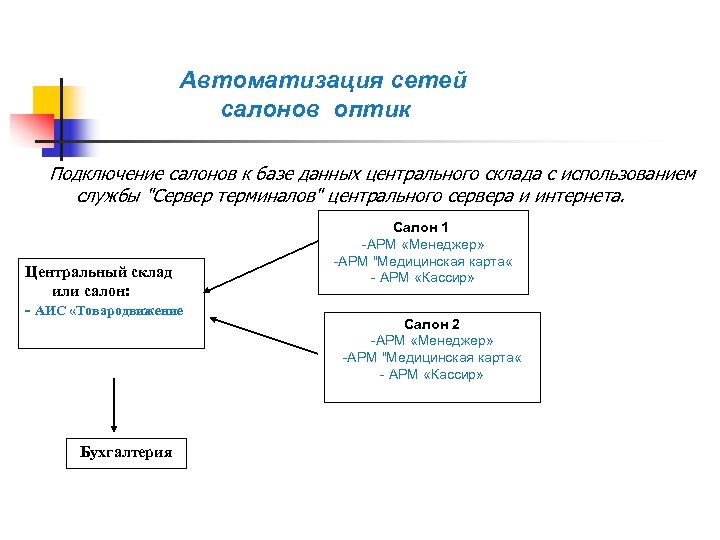 Автоматизация сетей салонов оптик

Подключение салонов к базе данных центрального склада с использованием службы "Сервер терминалов" центрального сервера и интернета.

Салон 1
-АРМ «Менеджер»
-АРМ "Медицинская карта«
- АРМ «Кассир»

Центральный склад или салон:
- АИС «Товародвижение

Салон 2
-АРМ «Менеджер»
-АРМ "Медицинская карта«
- АРМ «Кассир»

Бухгалтерия